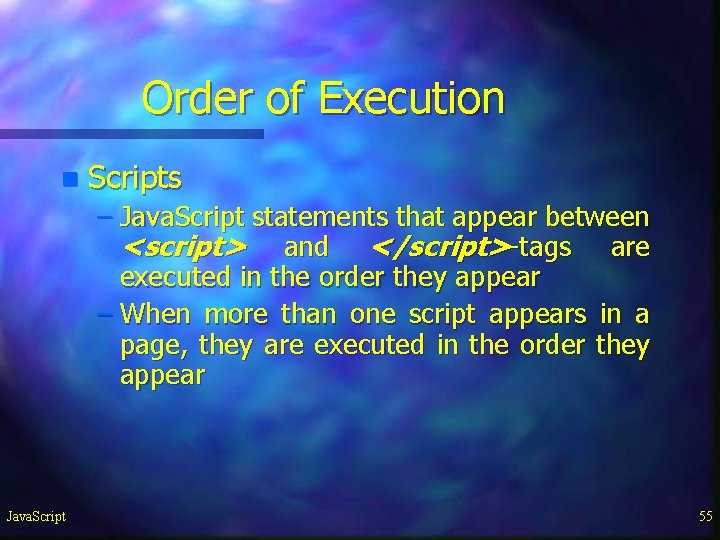 Order of Execution

Scripts

– JavaScript statements that appear between <script> and </script>-tags are executed in the order they appear

– When more than one script appears in a page, they are executed in the order they appear

JavaScript

55